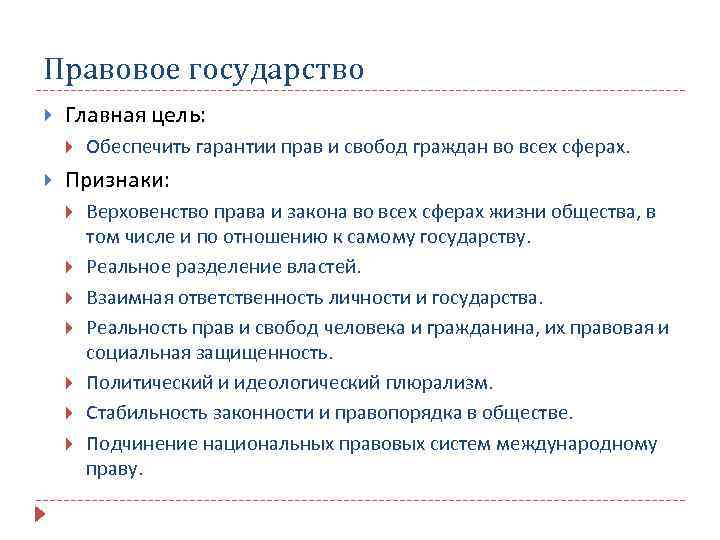 Правовое государство

Главная цель:

Обеспечить гарантии прав и свобод граждан во всех сферах.

Признаки:

Верховенство права и закона во всех сферах жизни общества, в том числе и по отношению к самому государству.

Реальное разделение властей.

Взаимная ответственность личности и государства.

Реальность прав и свобод человека и гражданина, их правовая и социальная защищенность.

Политический и идеологический плюрализм.

Стабильность законности и правопорядка в обществе.

Подчинение национальных правовых систем международному праву.